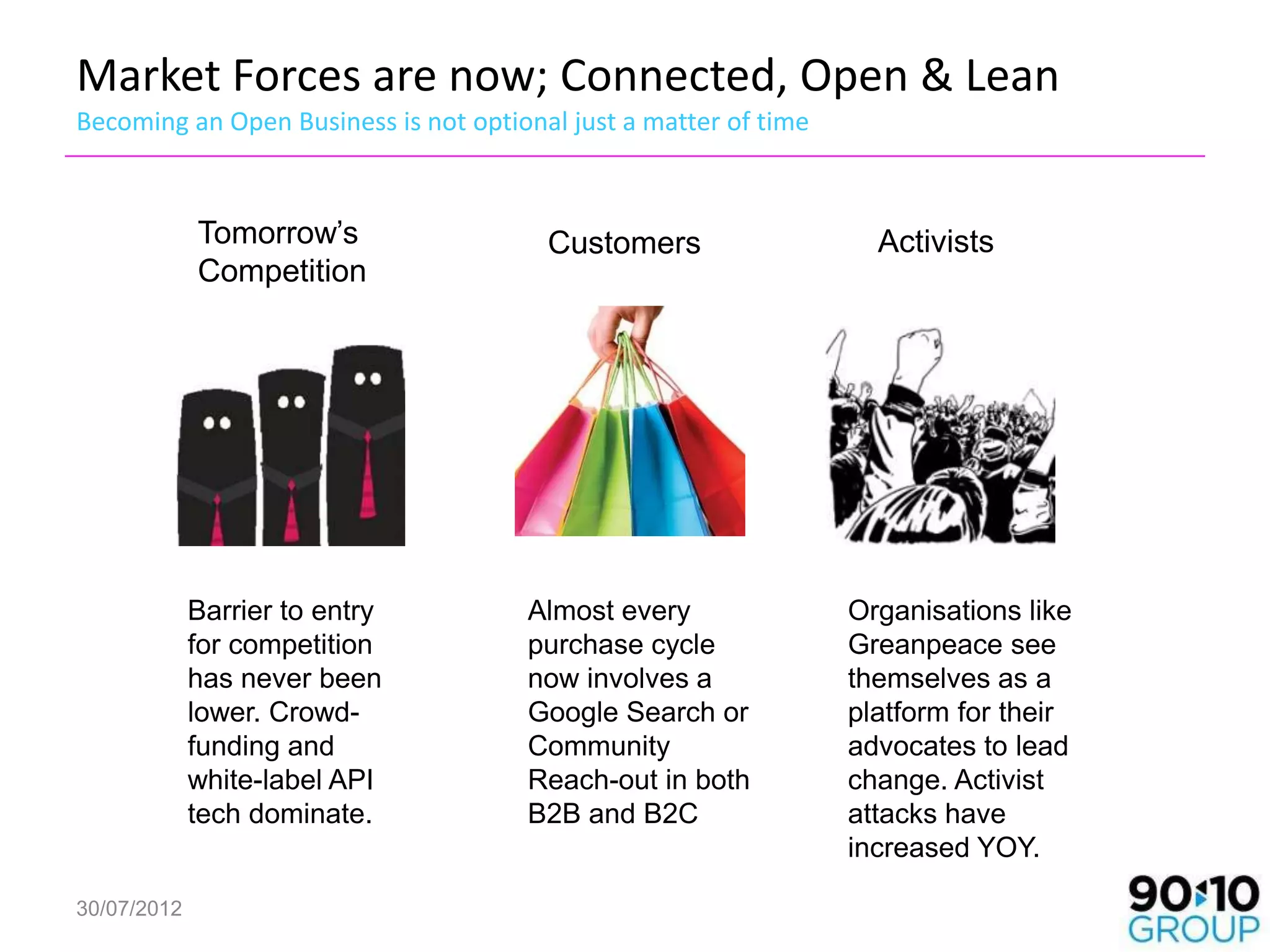 Market Forces are now; Connected, Open & Lean
Becoming an Open Business is not optional just a matter of time

Tomorrow's Competition

Barrier to entry for competition has never been lower. Crowd-funding and white-label API tech dominate.

Customers

Almost every purchase cycle now involves a Google Search or Community Reach-out in both B2B and B2C

Activists

Organisations like Greanpeace see themselves as a platform for their advocates to lead change. Activist attacks have increased YOY.

30/07/2012

90:10 GROUP